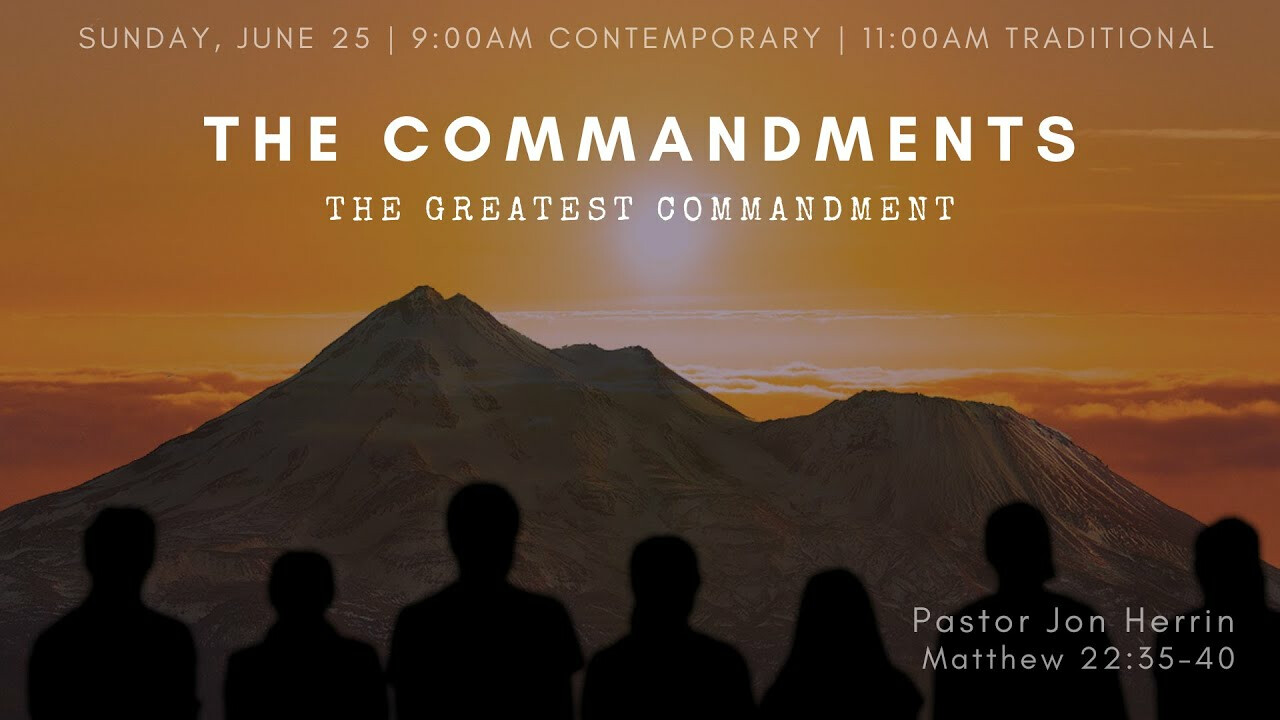 SUNDAY, JUNE 25 | 9:00AM CONTEMPORARY | 11:00AM TRADITIONAL

THE COMMANDMENTS

THE GREATEST COMMANDMENT

Pastor Jon Herrin
Matthew 22:35-40